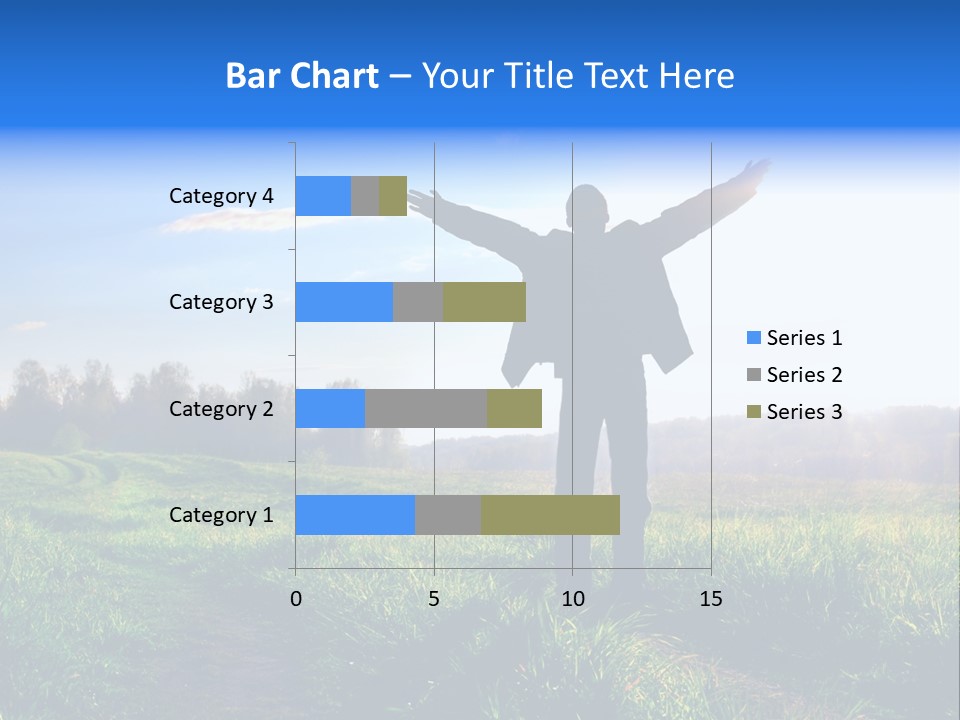 Bar Chart – Your Title Text Here

Category 4
Category 3
Category 2
Category 1

0
5
10
15

Series 1
Series 2
Series 3